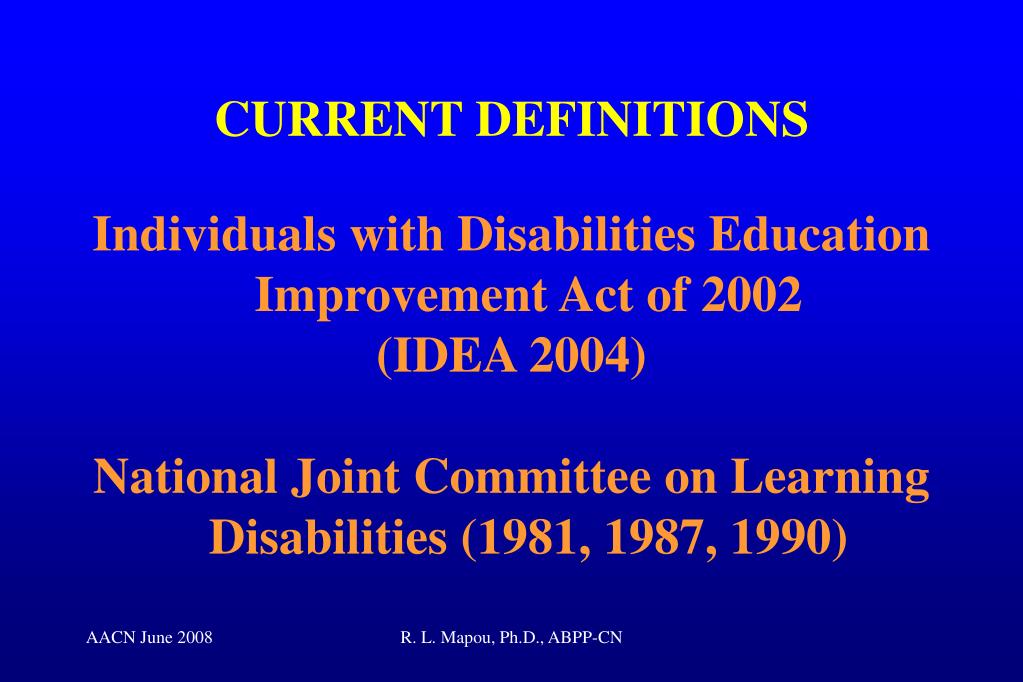 CURRENT DEFINITIONS

Individuals with Disabilities Education Improvement Act of 2002 (IDEA 2004)

National Joint Committee on Learning Disabilities (1981, 1987, 1990)

AACN June 2008

R. L. Mapou, Ph.D., ABPP-CN